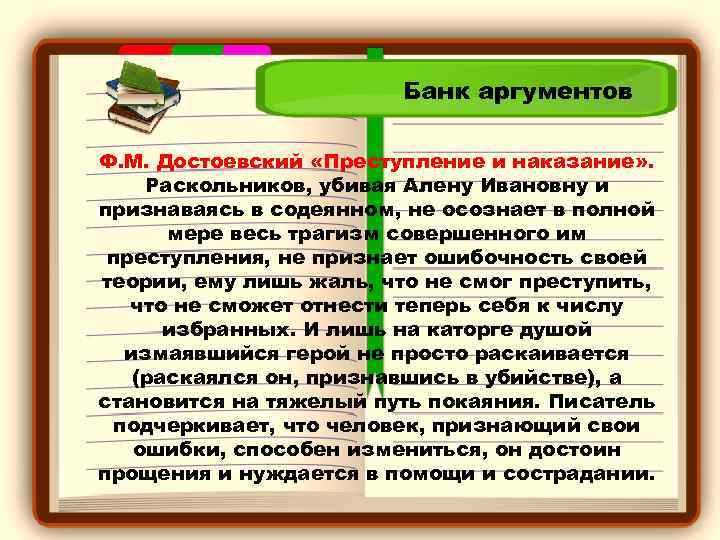 Банк аргументов

Ф.М. Достоевский «Преступление и наказание». Раскольников, убивая Алену Ивановну и признаваясь в содеянном, не осознает в полной мере весь трагизм совершенного им преступления, не признает ошибочность своей теории, ему лишь жаль, что не смог преступить, что не сможет отнести теперь себя к числу избранных. И лишь на каторге душой измаявшийся герой не просто раскаивается (раскаялся он, признавшись в убийстве), а становится на тяжелый путь покаяния. Писатель подчеркивает, что человек, признающий свои ошибки, способен измениться, он достоин прощения и нуждается в помощи и сострадании.